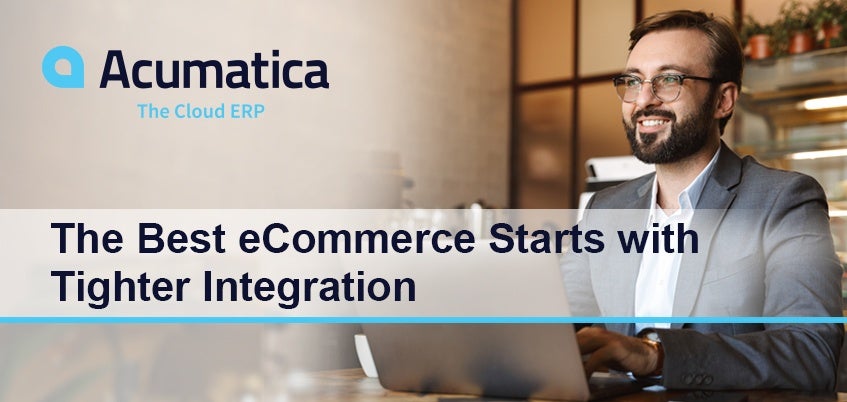 Acumatica
The Cloud ERP

The Best eCommerce Starts with Tighter Integration